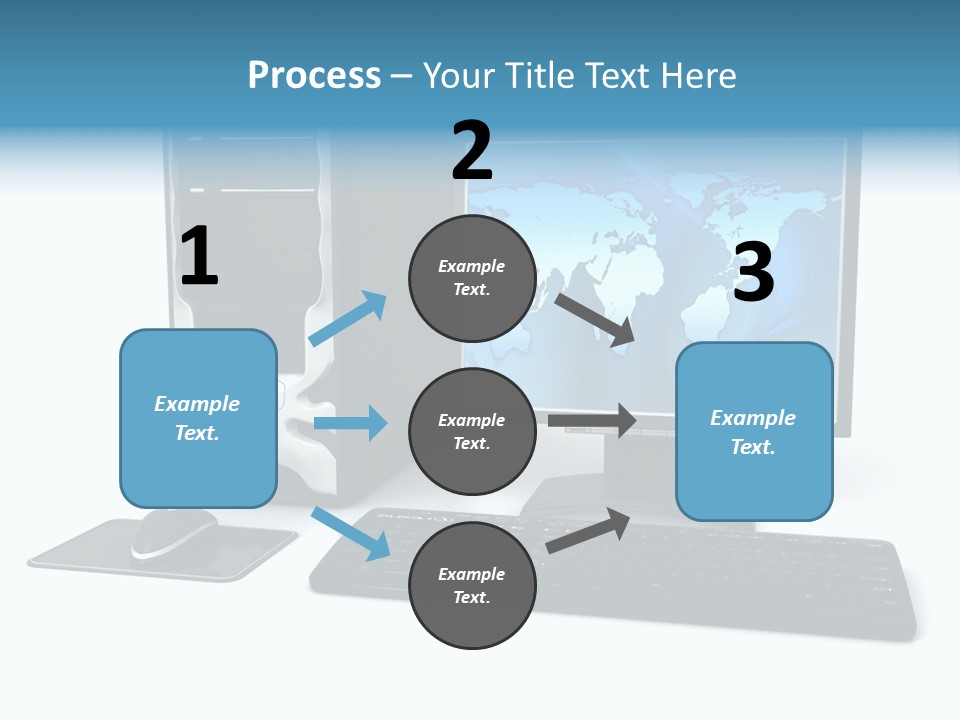 Process – Your Title Text Here

1

Example Text.

2

Example Text.

Example Text.

Example Text.

3

Example Text.